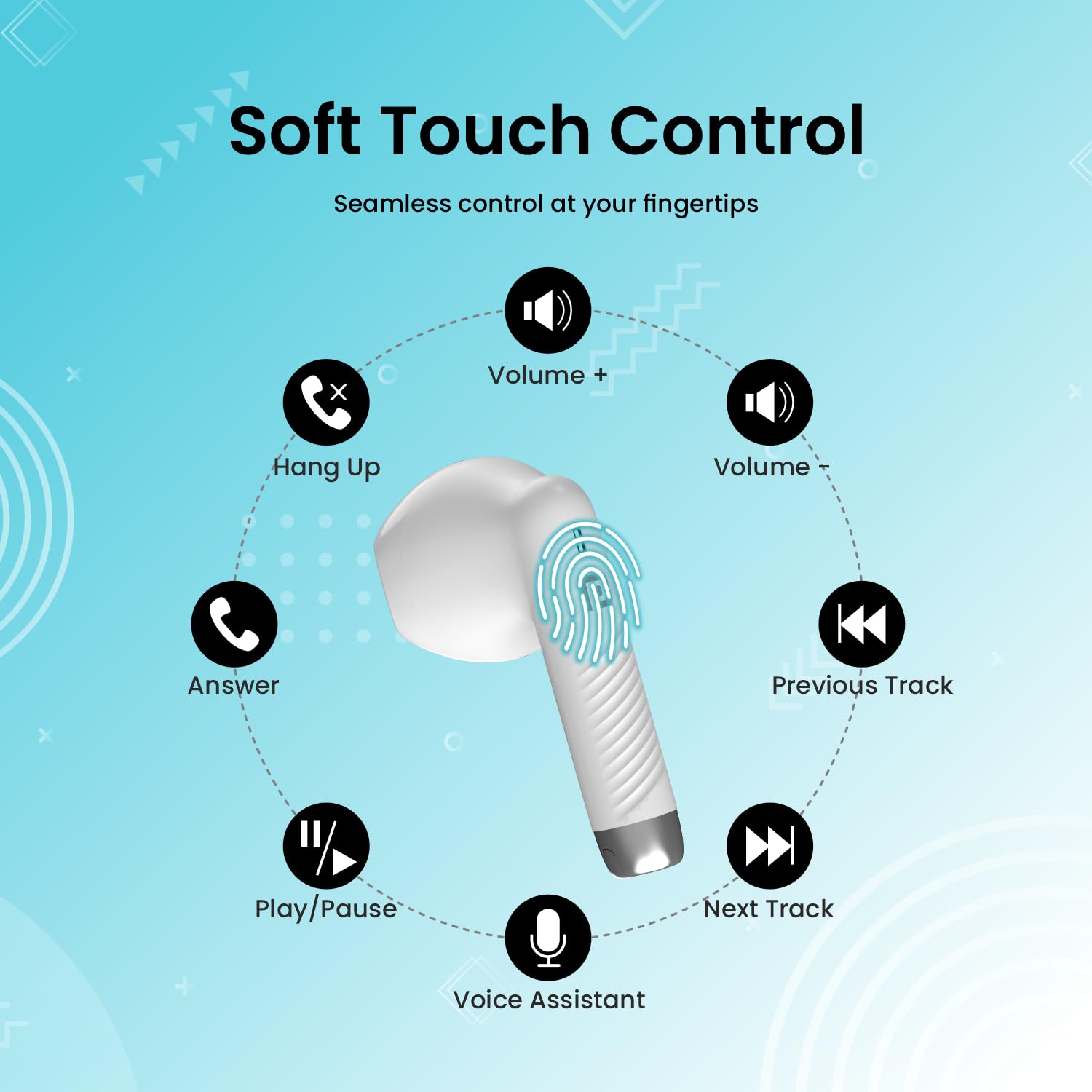 Soft Touch Control

Seamless control at your fingertips

Volume +

Hang Up

Volume -

Answer

Previous Track

Play/Pause

Next Track

Voice Assistant